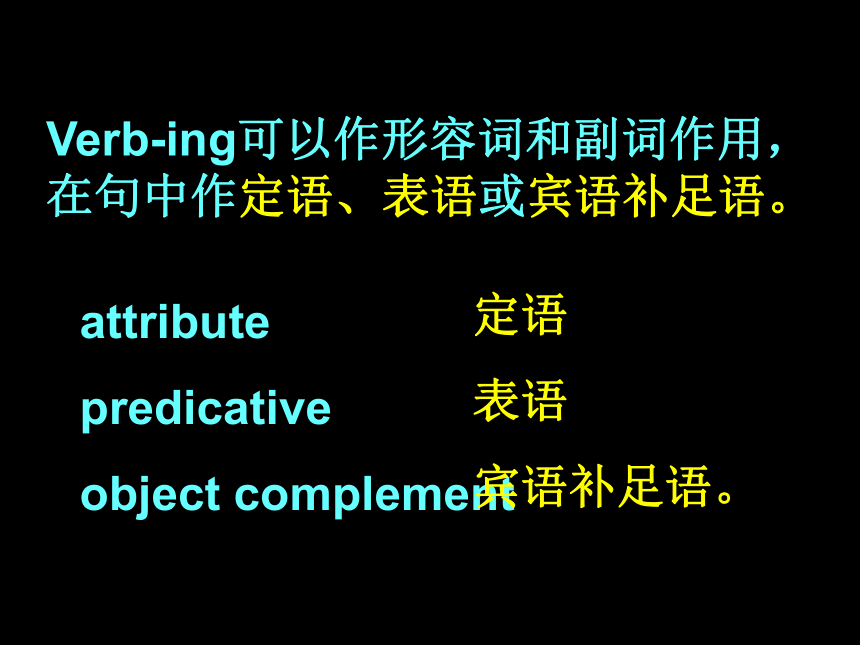 Verb-ing可以作形容词和副词作用，在句中作定语、表语或宾语补足语。

attribute 定语

predicative 表语

object complement 宾语补足语。